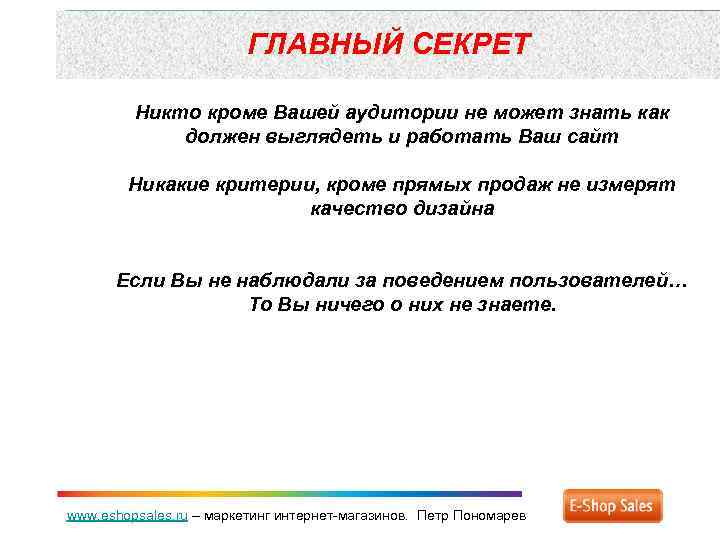 ГЛАВНЫЙ СЕКРЕТ

Никто кроме Вашей аудитории не может знать как должен выглядеть и работать Ваш сайт

Никакие критерии, кроме прямых продаж не измерят качество дизайна

Если Вы не наблюдали за поведением пользователей… То Вы ничего о них не знаете.

www.eshopsales.ru – маркетинг интернет-магазинов. Петр Пономарев

E-Shop Sales